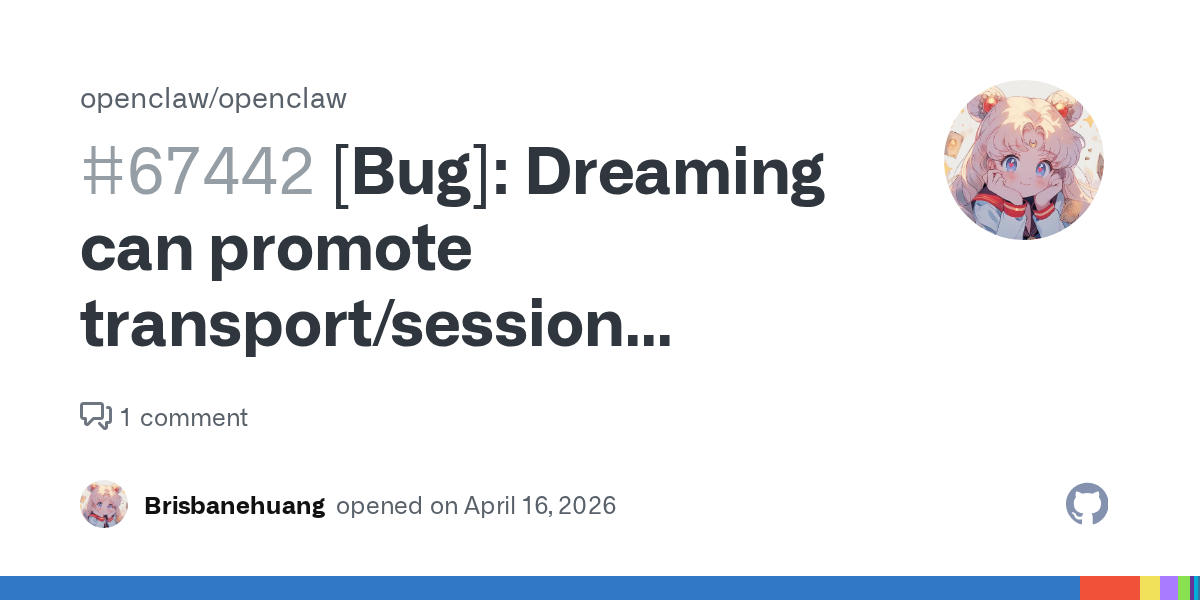 openclaw/openclaw

#67442 [Bug]: Dreaming can promote transport/session...

1 comment

Brisbanehuang opened on April 16, 2026